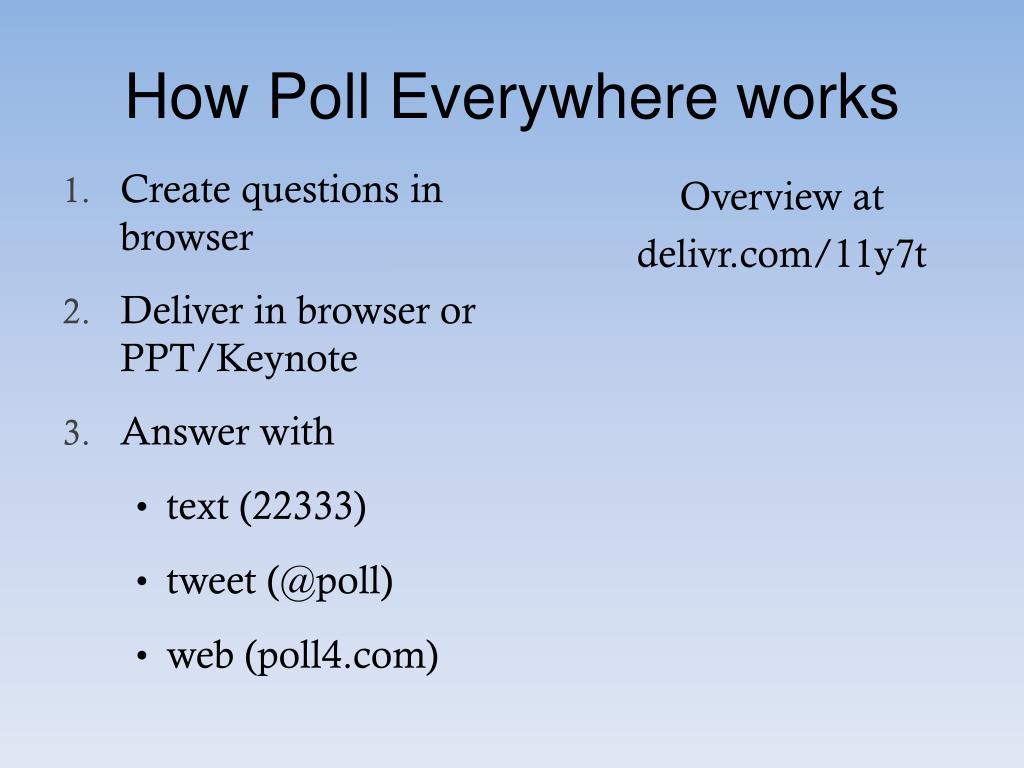 How Poll Everywhere works

1. Create questions in browser
2. Deliver in browser or PPT/Keynote
3. Answer with
  • text (22333)
  • tweet (@poll)
  • web (poll4.com)

Overview at delivr.com/11y7t